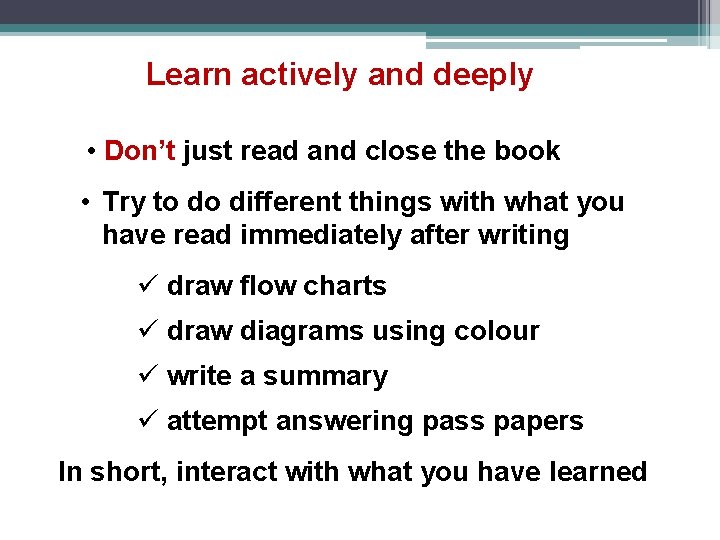 Learn actively and deeply

• Don't just read and close the book

• Try to do different things with what you have read immediately after writing

✓ draw flow charts

✓ draw diagrams using colour

✓ write a summary

✓ attempt answering pass papers

In short, interact with what you have learned